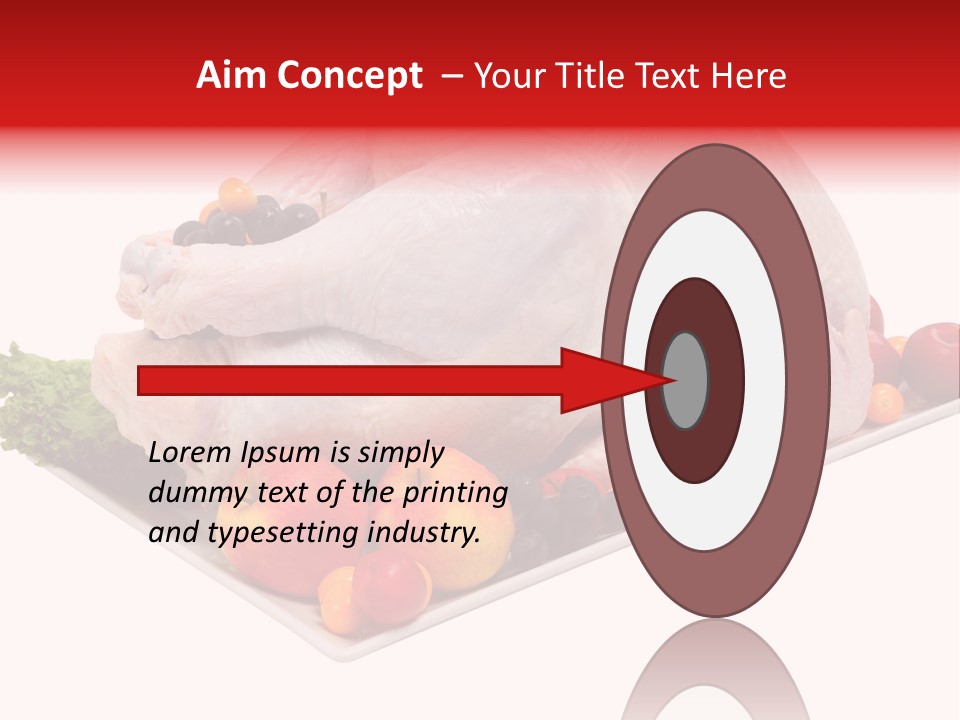 Aim Concept – Your Title Text Here

Lorem Ipsum is simply dummy text of the printing and typesetting industry.